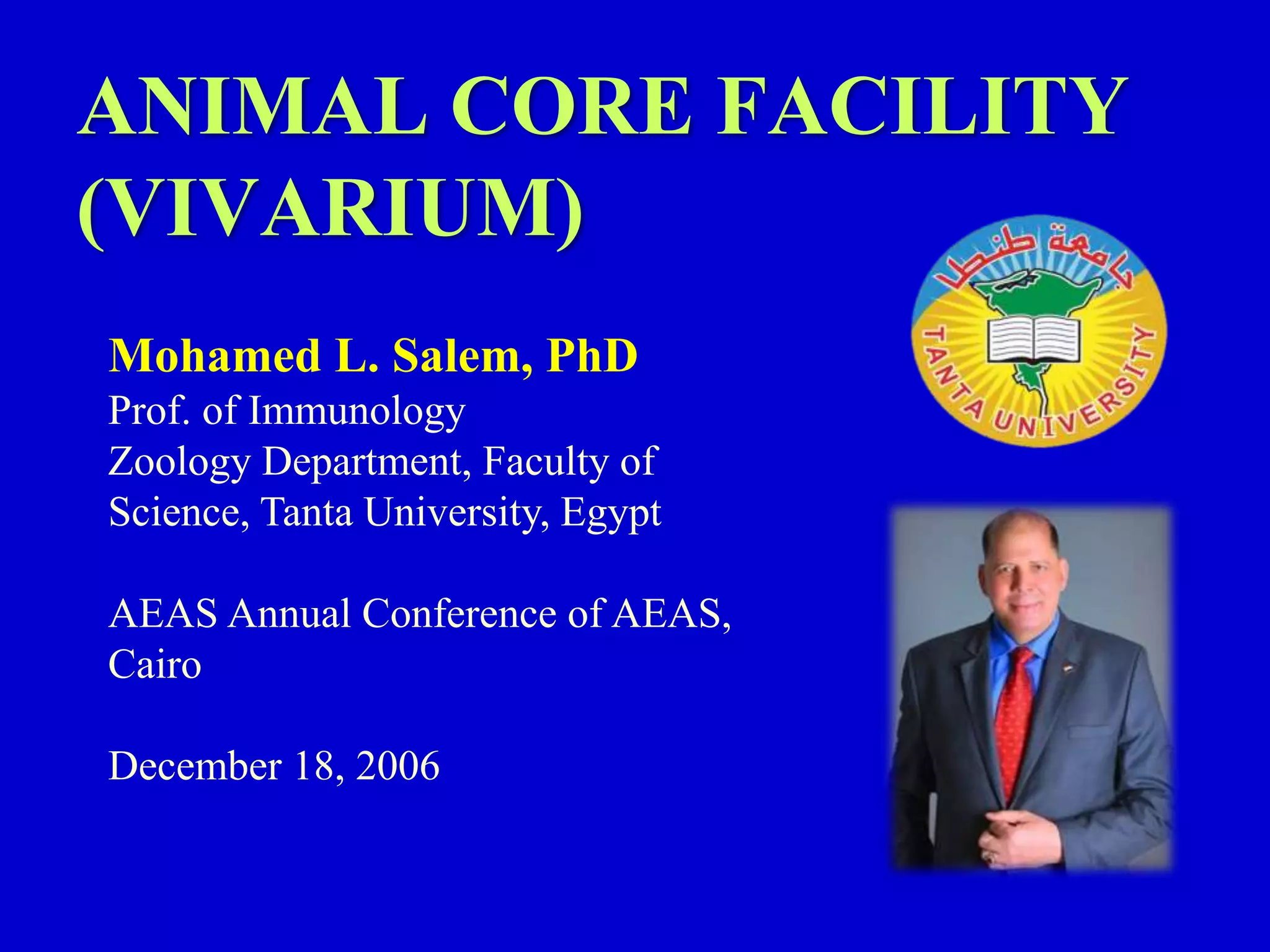 ANIMAL CORE FACILITY (VIVARIUM)

جامعة طنطا

TANTA UNIVERSITY

Mohamed L. Salem, PhD
Prof. of Immunology
Zoology Department, Faculty of Science, Tanta University, Egypt

AEAS Annual Conference of AEAS, Cairo

December 18, 2006